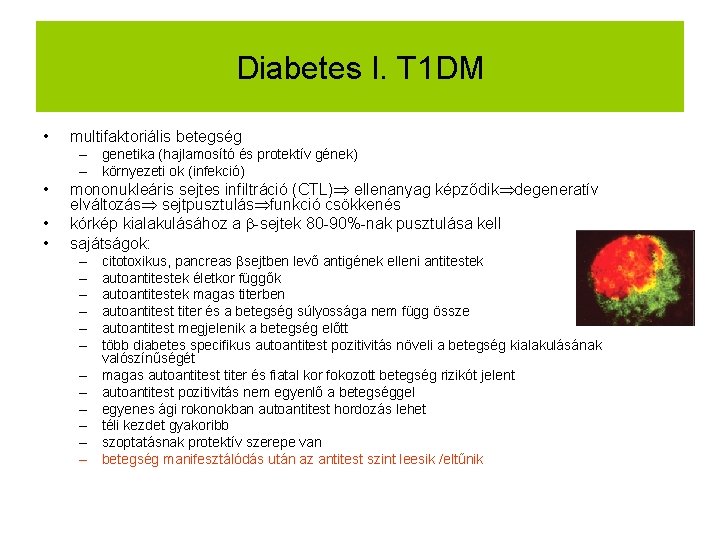 Diabetes I. T1DM

• multifaktoriális betegség
– genetika (hajlamosító és protektív gének)
– környezeti ok (infekció)
• mononukleáris sejtes infiltráció (CTL)$\Rightarrow$ ellenanyag képződik$\Rightarrow$degeneratív elváltozás$\Rightarrow$ sejtpusztulás$\Rightarrow$funkció csökkenés
• kórkép kialakulásához a $\beta$-sejtek 80-90%-nak pusztulása kell
• sajátságok:
– citotoxikus, pancreas $\beta$sejtben levő antigének elleni antitestek
– autoantitestek életkor függők
– autoantitestek magas titerben
– autoantitest titer és a betegség súlyossága nem függ össze
– autoantitest megjelenik a betegség előtt
– több diabetes specifikus autoantitest pozitivitás növeli a betegség kialakulásának valószínűségét
– magas autoantitest titer és fiatal kor fokozott betegség rizikót jelent
– autoantitest pozitivitás nem egyenlő a betegséggel
– egyenes ági rokonokban autoantitest hordozás lehet
– téli kezdet gyakoribb
– szoptatásnak protektív szerepe van
– betegség manifesztálódás után az antitest szint leesik /eltűnik